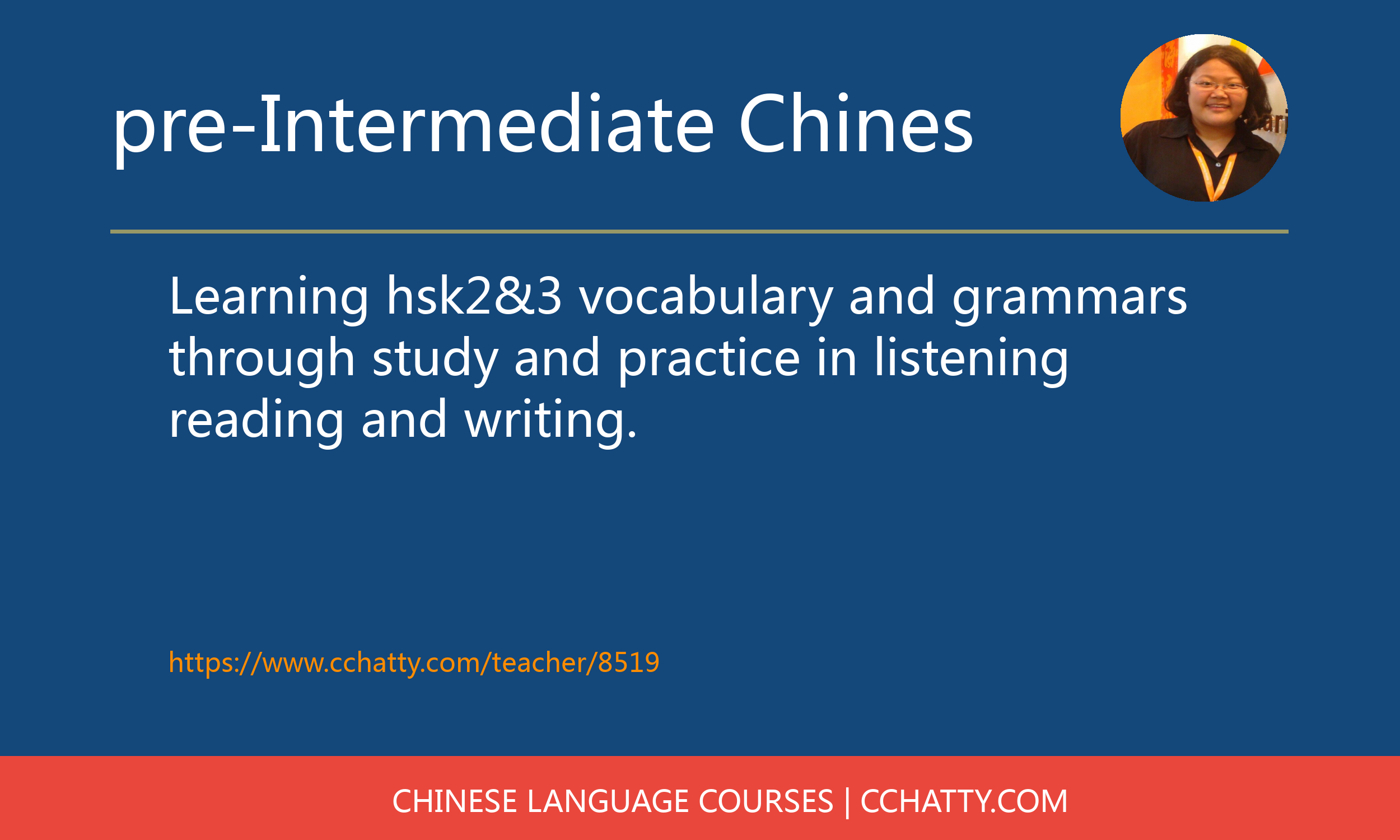 pre-Intermediate Chines

Learning hsk2&3 vocabulary and grammars through study and practice in listening reading and writing.

https://www.cchatty.com/teacher/8519

CHINESE LANGUAGE COURSES | CCHATTY.COM